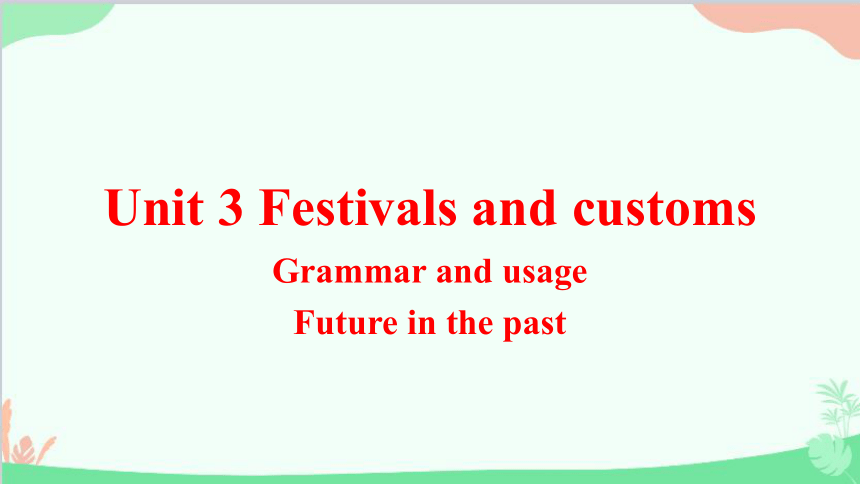 Unit 3 Festivals and customs

Grammar and usage

Future in the past